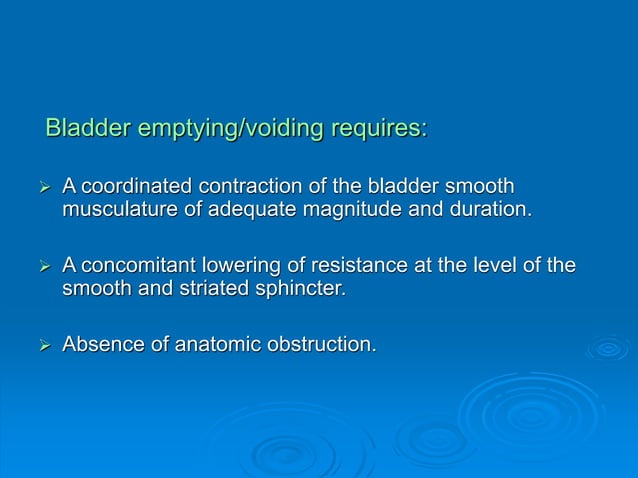 Bladder emptying/voiding requires:

➢ A coordinated contraction of the bladder smooth musculature of adequate magnitude and duration.

➢ A concomitant lowering of resistance at the level of the smooth and striated sphincter.

➢ Absence of anatomic obstruction.